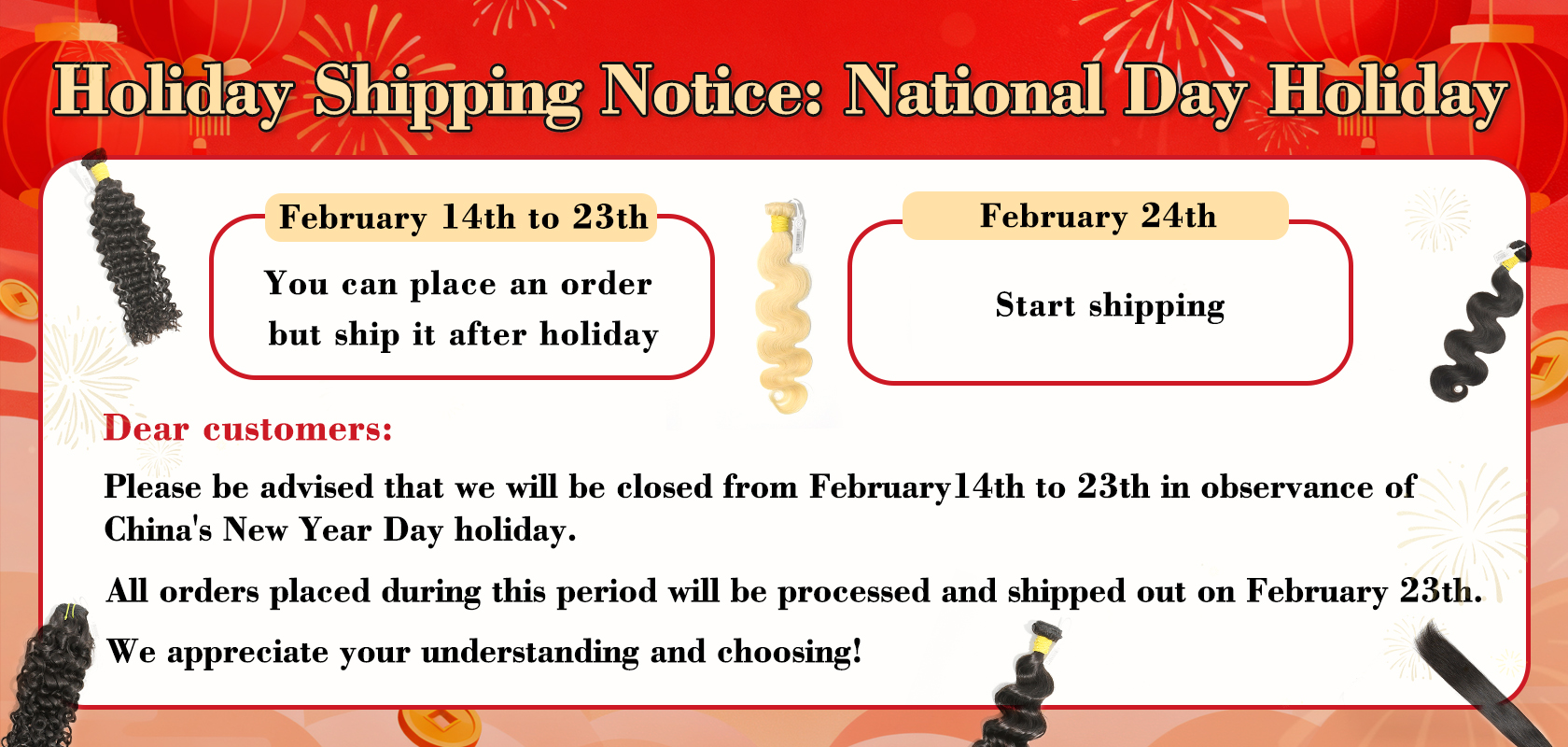 Holiday Shipping Notice: National Day Holiday

February 14th to 23th

You can place an order but ship it after holiday

February 24th

Start shipping

Dear customers:

Please be advised that we will be closed from February14th to 23th in observance of China's New Year Day holiday.

All orders placed during this period will be processed and shipped out on February 23th.

We appreciate your understanding and choosing!